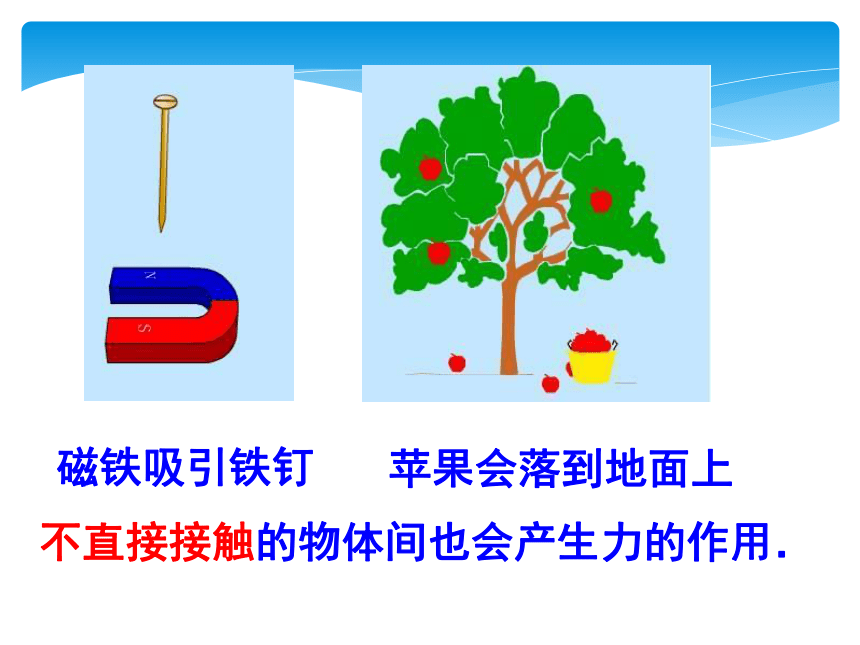 N

S

磁铁吸引铁钉　　苹果会落到地面上

不直接接触的物体间也会产生力的作用.